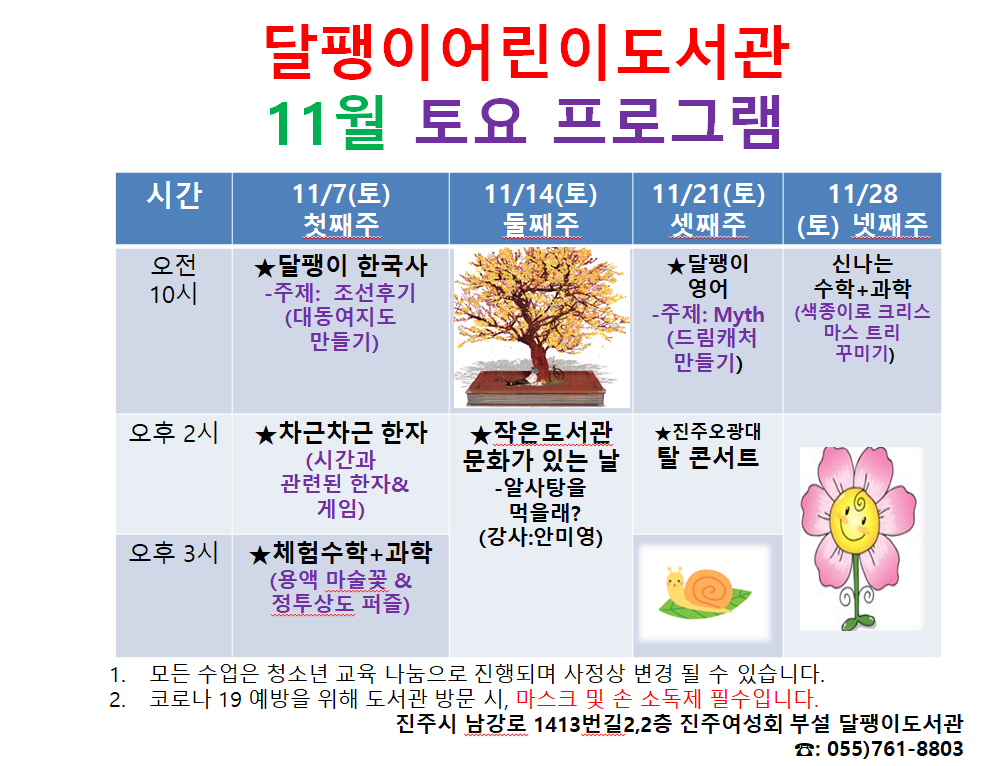 달팽이어린이도서관
11월 토요 프로그램

| 시간 | 11/7(토) 첫째주 | 11/14(토) 둘째주 | 11/21(토) 셋째주 | 11/28 (토) 넷째주 |
|---|---|---|---|---|
| 오전 10시 | ★달팽이 한국사 -주제: 조선후기 (대동여지도 만들기) | | ★달팽이 영어 -주제: Myth (드림캐처 만들기) | 신나는 수학+과학 (색종이로 크리스마스 트리 꾸미기) |
| 오후 2시 | ★차근차근 한자 (시간과 관련된 한자& 게임) | ★작은도서관 문화가 있는 날 -알사탕을 먹을래? (강사:안미영) | ★진주오광대 탈 콘서트 | |
| 오후 3시 | ★체험수학+과학 (용액 마술꽃 & 정투상도 퍼즐) | | | |

1. 모든 수업은 청소년 교육 나눔으로 진행되며 사정상 변경 될 수 있습니다.
2. 코로나 19 예방을 위해 도서관 방문 시, 마스크 및 손 소독제 필수입니다.

진주시 남강로 1413번길2,2층 진주여성회 부설 달팽이도서관
☎: 055)761-8803